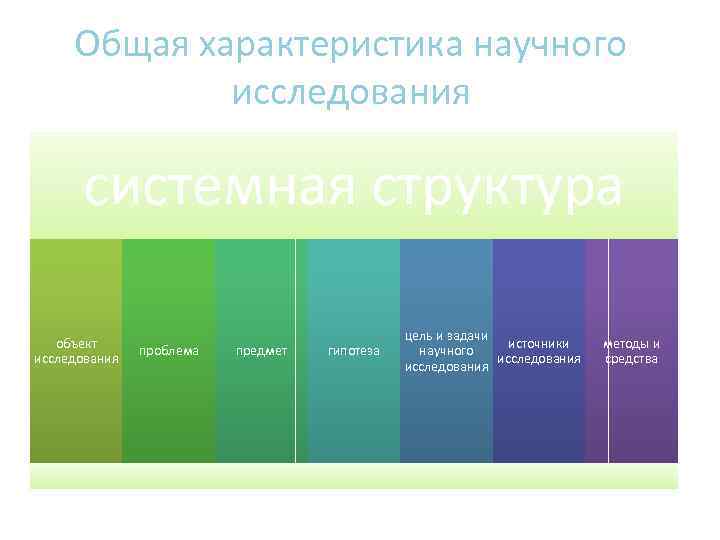 Общая характеристика научного исследования

системная структура

объект исследования

проблема

предмет

гипотеза

цель и задачи научного исследования

источники исследования

методы и средства